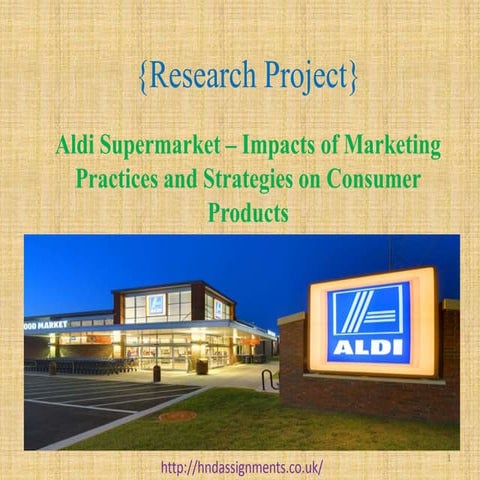 {Research Project}

Aldi Supermarket – Impacts of Marketing Practices and Strategies on Consumer Products

OOD MARKET

ALDI

http://hndassignments.co.uk/

1